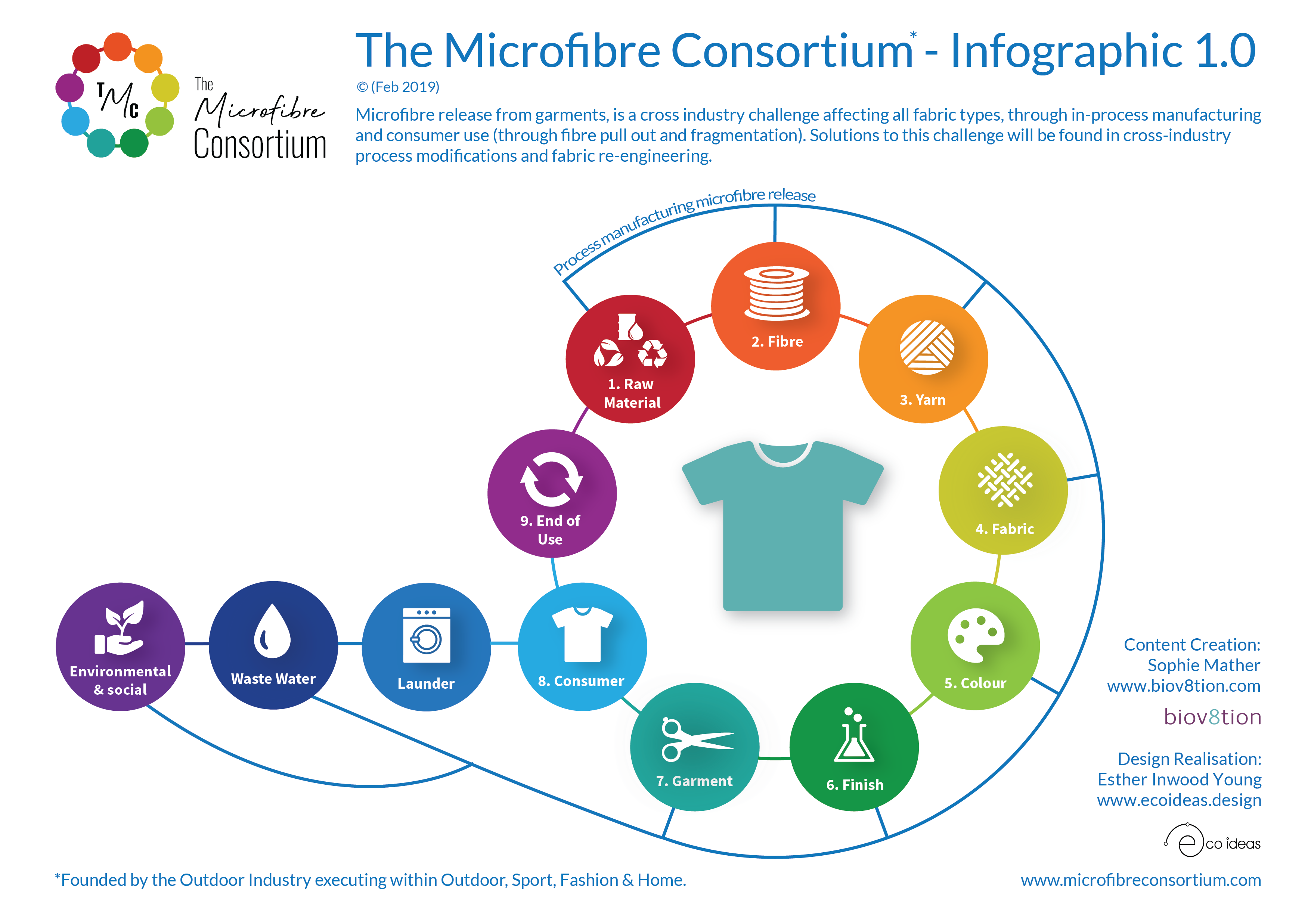 TMC The Microfibre Consortium

The Microfibre Consortium* - Infographic 1.0

© (Feb 2019)

Microfibre release from garments, is a cross industry challenge affecting all fabric types, through in-process manufacturing and consumer use (through fibre pull out and fragmentation). Solutions to this challenge will be found in cross-industry process modifications and fabric re-engineering.

Process manufacturing microfibre release

1. Raw Material

2. Fibre

3. Yarn

4. Fabric

5. Colour

6. Finish

7. Garment

8. Consumer

9. End of Use

Launder

Waste Water

Environmental & social

Content Creation:
Sophie Mather
www.biov8tion.com

biov8tion

Design Realisation:
Esther Inwood Young
www.ecoideas.design

eco ideas

*Founded by the Outdoor Industry executing within Outdoor, Sport, Fashion & Home.

www.microfibreconsortium.com